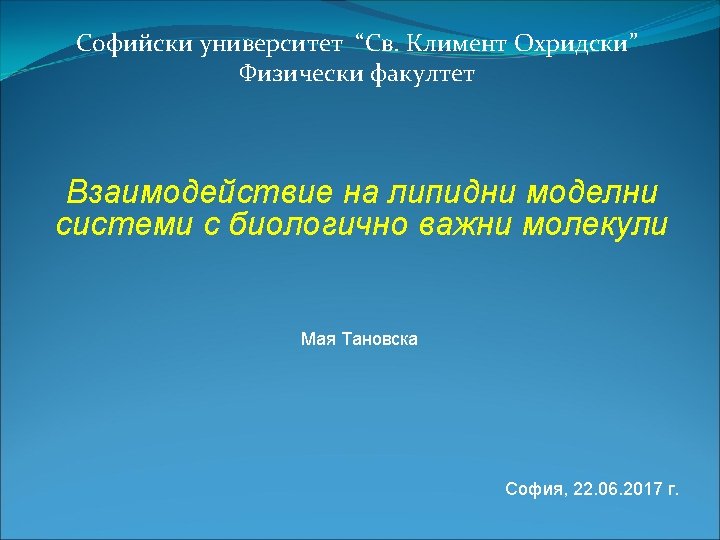 Софийски университет “Св. Климент Охридски”
Физически факултет

Взаимодействие на липидни моделни системи с биологично важни молекули

Мая Тановска

София, 22.06.2017 г.